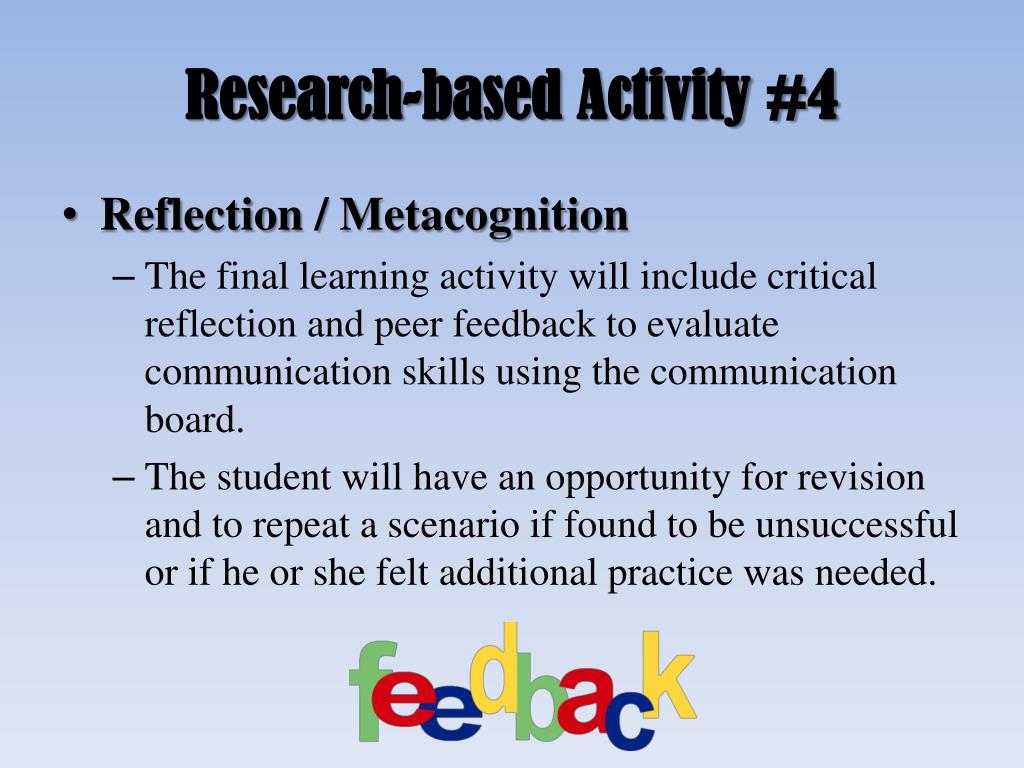 Research-based Activity #4

• Reflection / Metacognition

– The final learning activity will include critical reflection and peer feedback to evaluate communication skills using the communication board.

– The student will have an opportunity for revision and to repeat a scenario if found to be unsuccessful or if he or she felt additional practice was needed.

feedback